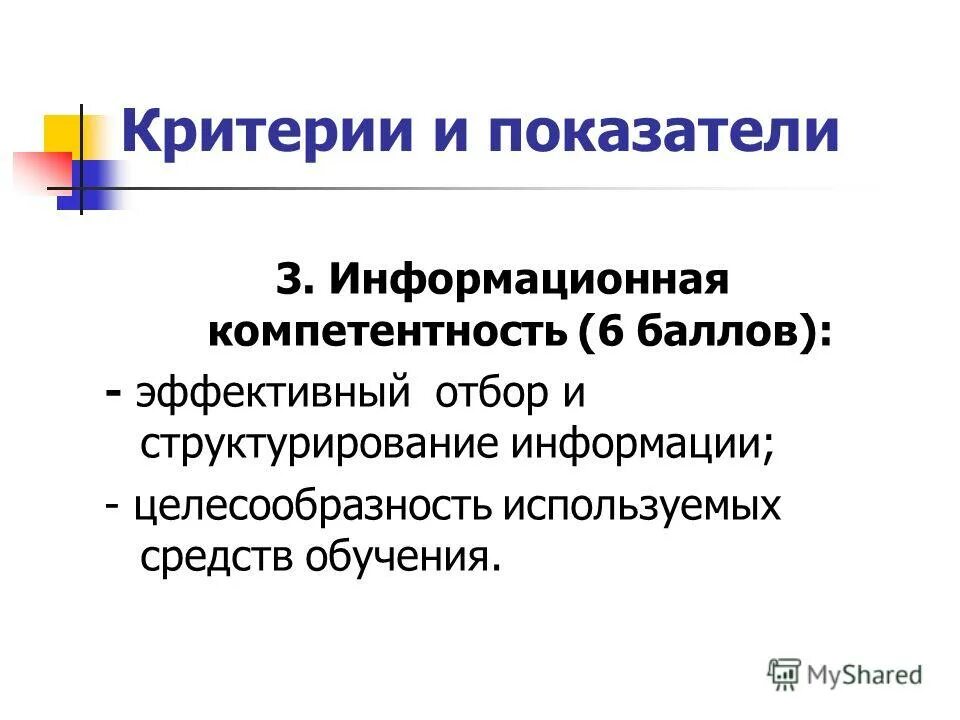 Критерии и показатели

3. Информационная компетентность (6 баллов):

- эффективный отбор и структурирование информации;

- целесообразность используемых средств обучения.

MyShared